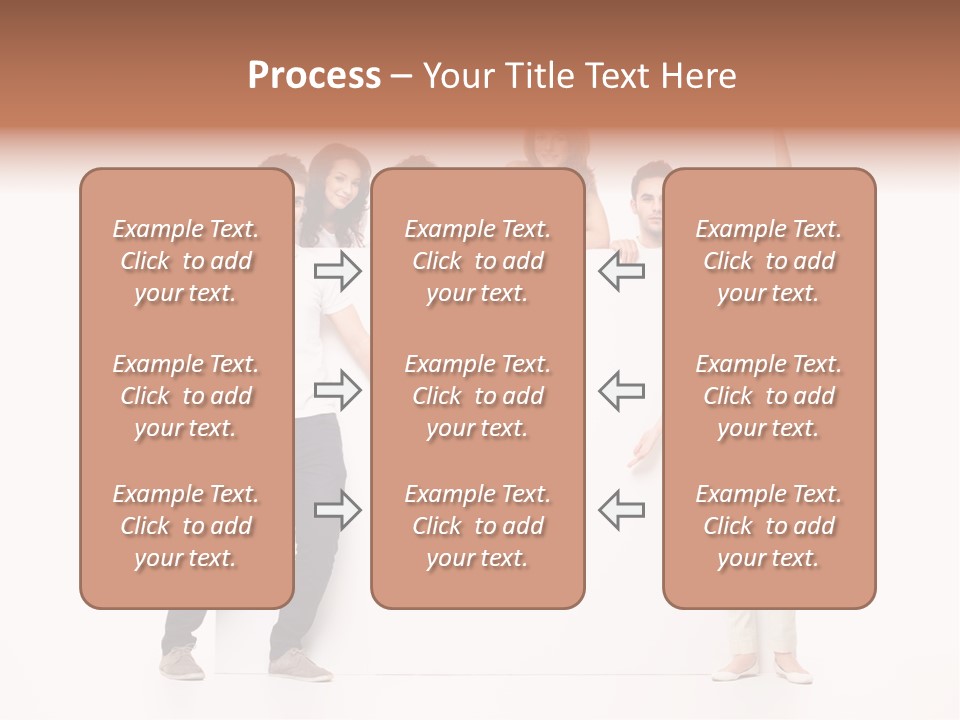 Process – Your Title Text Here

Example Text. Click to add your text.

Example Text. Click to add your text.

Example Text. Click to add your text.

Example Text. Click to add your text.

Example Text. Click to add your text.

Example Text. Click to add your text.

Example Text. Click to add your text.

Example Text. Click to add your text.

Example Text. Click to add your text.